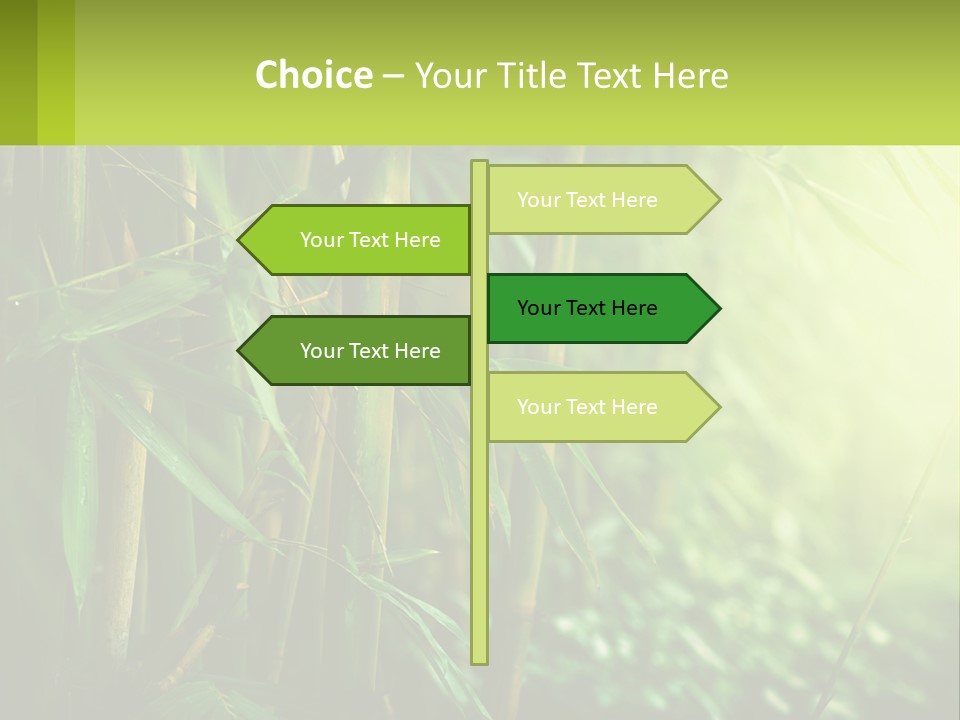 Choice – Your Title Text Here

Your Text Here

Your Text Here

Your Text Here

Your Text Here

Your Text Here